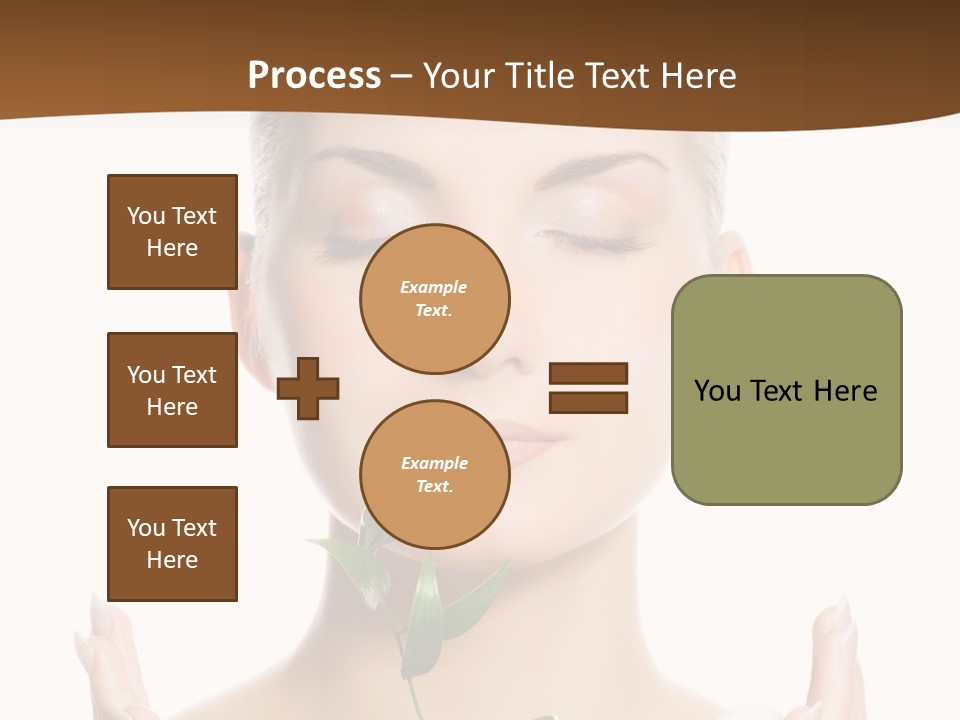 Process – Your Title Text Here

You Text Here

You Text Here

You Text Here

Example Text.

Example Text.

You Text Here